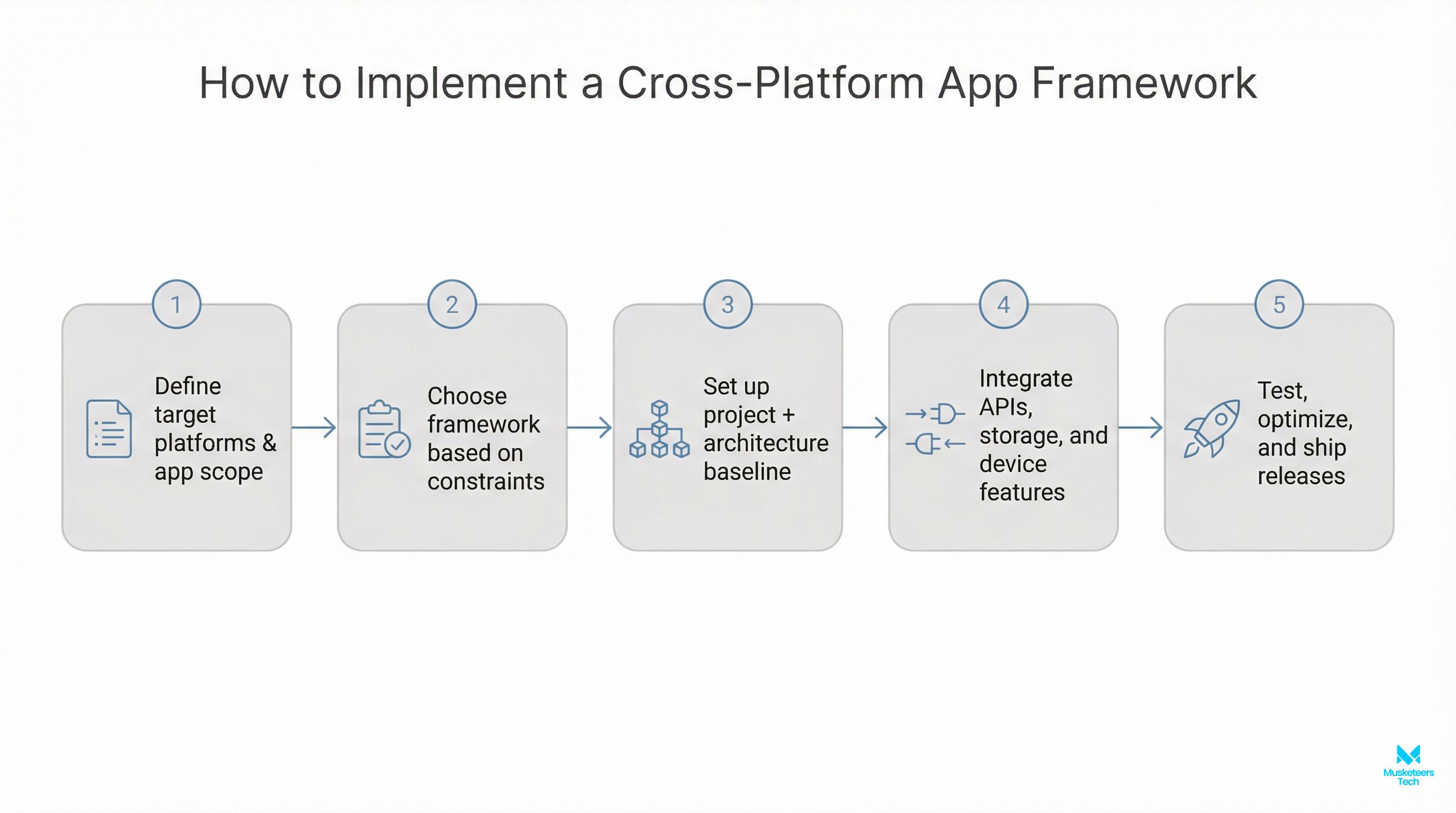 How to Implement a Cross-Platform App Framework

1
Define target platforms & app scope

2
Choose framework based on constraints

3
Set up project + architecture baseline

4
Integrate APIs, storage, and device features

5
Test, optimize, and ship releases

Musketeers Tech